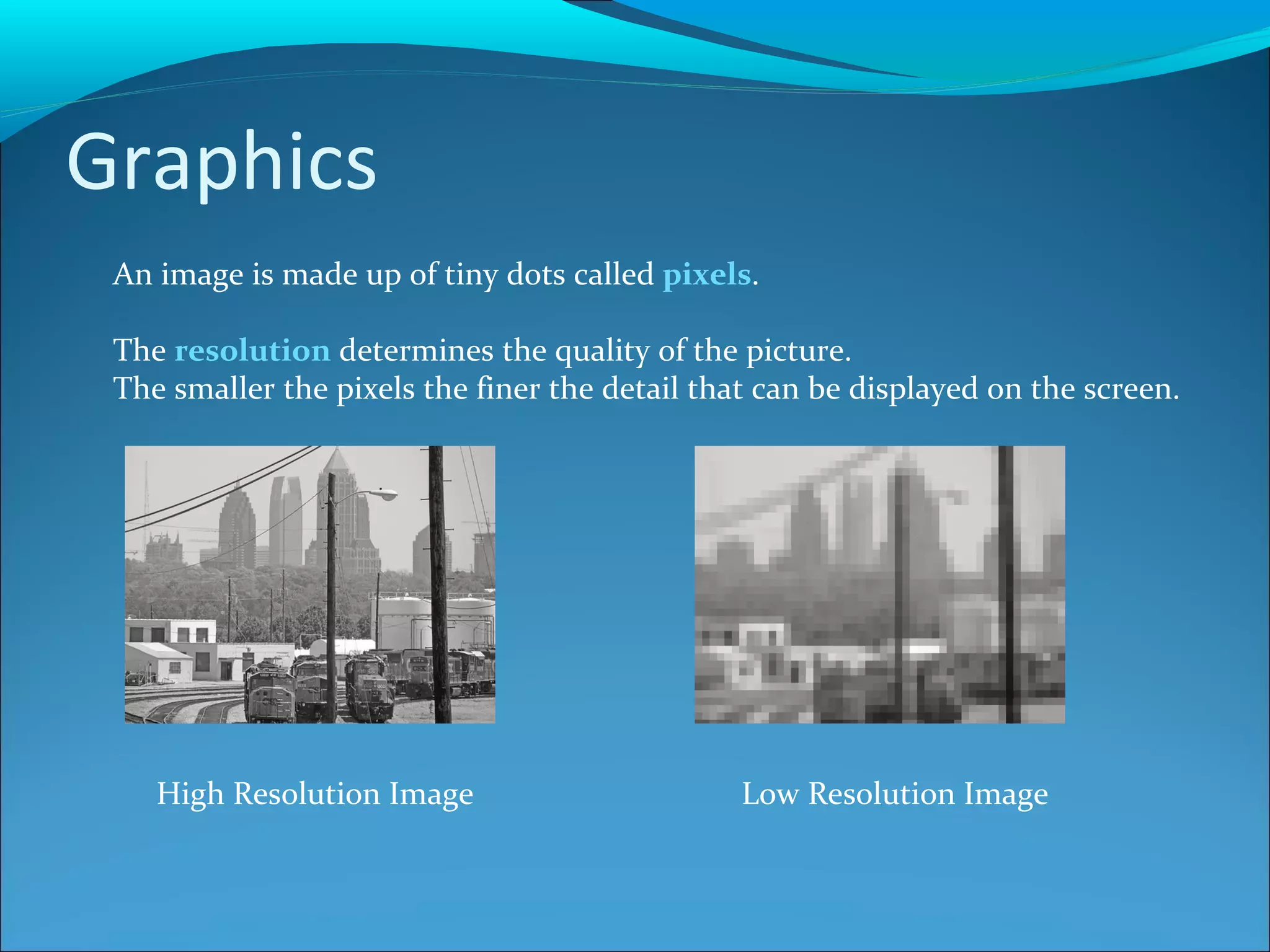 Graphics

An image is made up of tiny dots called pixels.

The resolution determines the quality of the picture.
The smaller the pixels the finer the detail that can be displayed on the screen.

High Resolution Image

Low Resolution Image